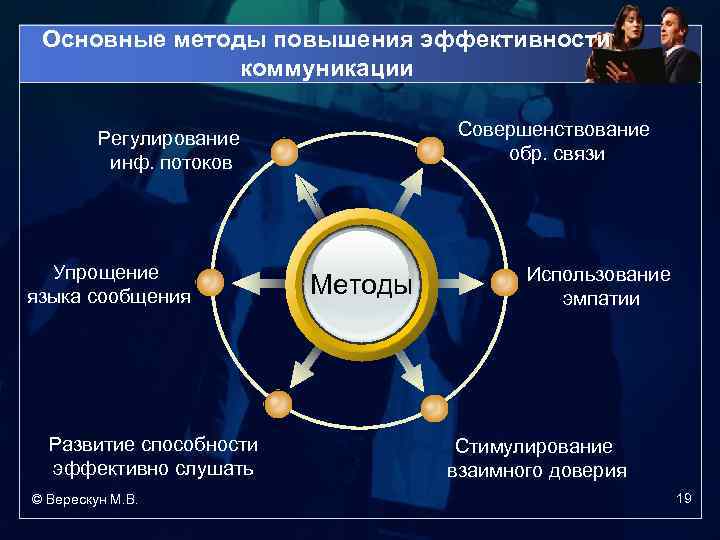 Основные методы повышения эффективности коммуникации

Регулирование инф. потоков

Совершенствование обр. связи

Упрощение языка сообщения

Методы

Использование эмпатии

Развитие способности эффективно слушать

Стимулирование взаимного доверия

© Верескун М.В.

19